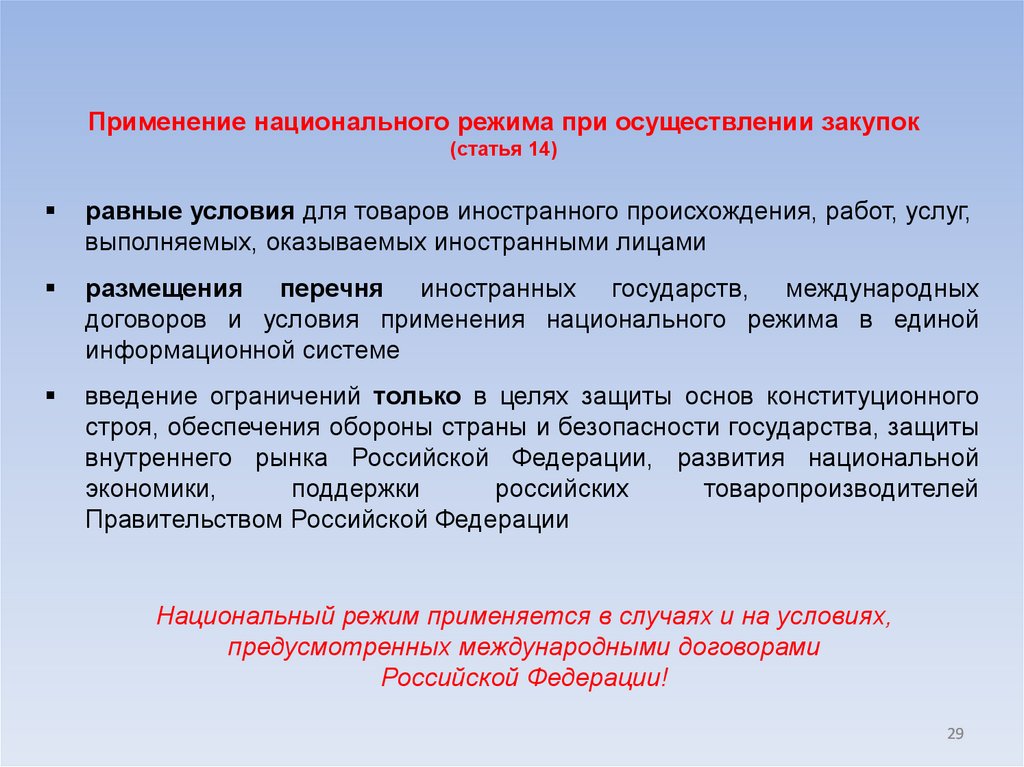 Применение национального режима при осуществлении закупок
(статья 14)

▪ равные условия для товаров иностранного происхождения, работ, услуг, выполняемых, оказываемых иностранными лицами

▪ размещения перечня иностранных государств, международных договоров и условия применения национального режима в единой информационной системе

▪ введение ограничений только в целях защиты основ конституционного строя, обеспечения обороны страны и безопасности государства, защиты внутреннего рынка Российской Федерации, развития национальной экономики, поддержки российских товаропроизводителей Правительством Российской Федерации

Национальный режим применяется в случаях и на условиях, предусмотренных международными договорами Российской Федерации!

29